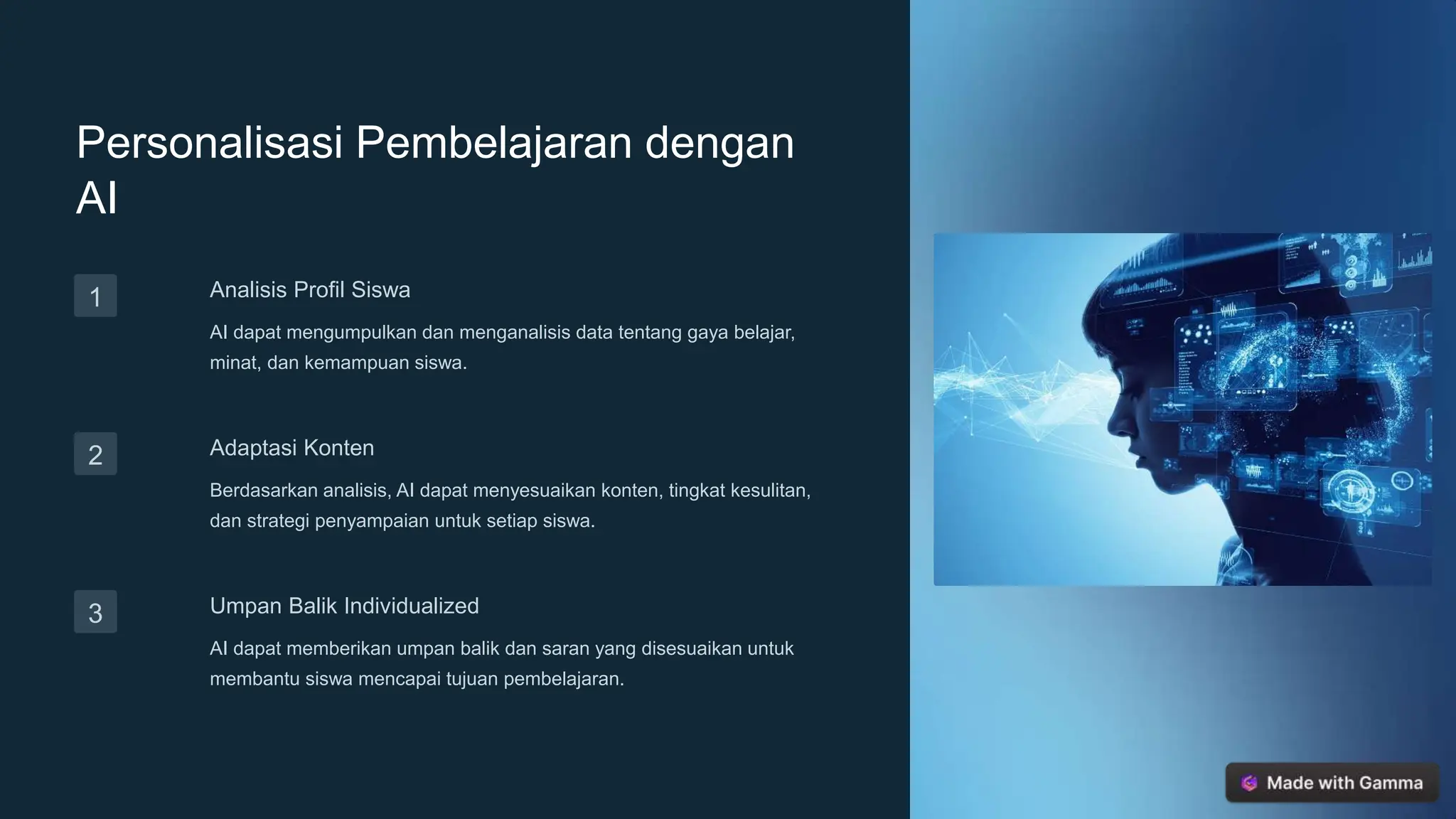 Personalisasi Pembelajaran dengan AI

1

Analisis Profil Siswa

AI dapat mengumpulkan dan menganalisis data tentang gaya belajar, minat, dan kemampuan siswa.

2

Adaptasi Konten

Berdasarkan analisis, AI dapat menyesuaikan konten, tingkat kesulitan, dan strategi penyampaian untuk setiap siswa.

3

Umpan Balik Individualized

AI dapat memberikan umpan balik dan saran yang disesuaikan untuk membantu siswa mencapai tujuan pembelajaran.

Made with Gamma